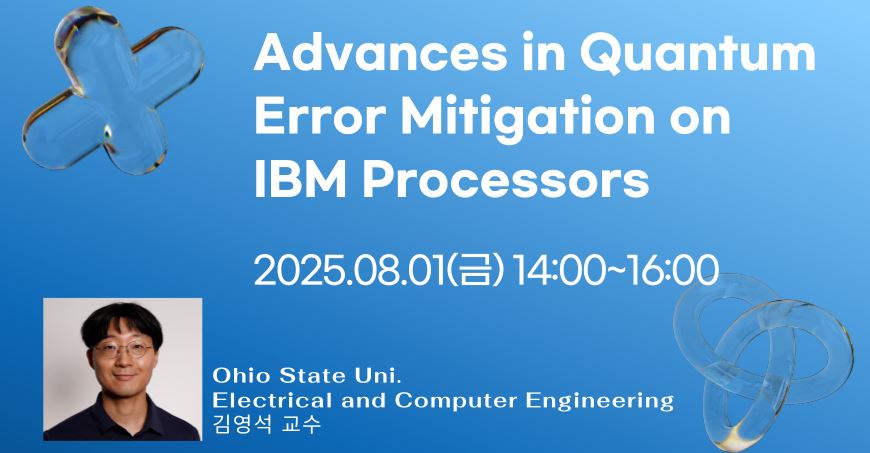 Advances in Quantum Error Mitigation on IBM Processors

2025.08.01(금) 14:00~16:00

Ohio State Uni.
Electrical and Computer Engineering
김영석 교수